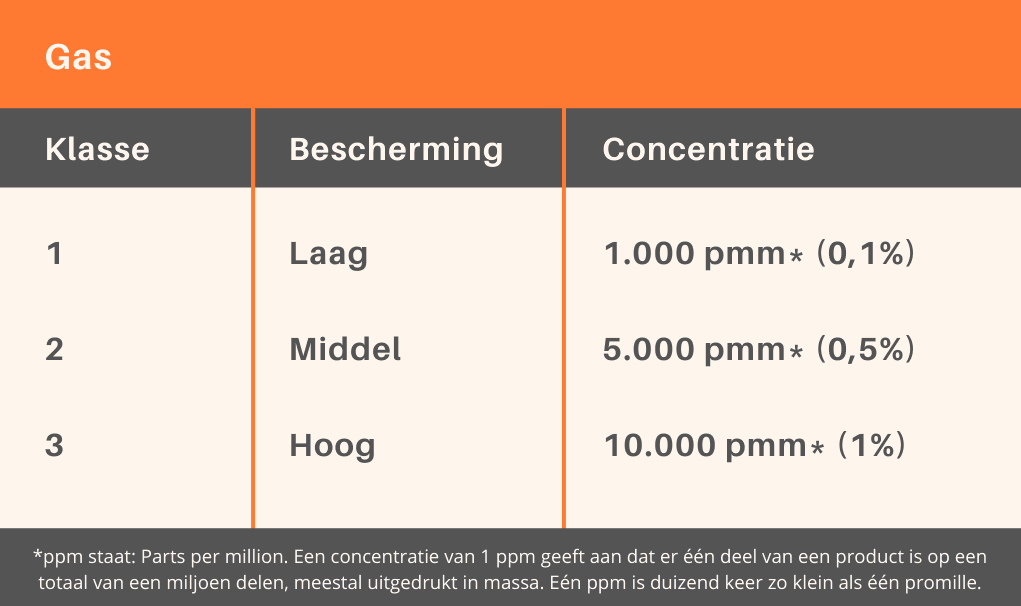 Gas

| Klasse | Bescherming | Concentratie |
|---|---|---|
| 1 | Laag | 1.000 pmm* (0,1%) |
| 2 | Middel | 5.000 pmm* (0,5%) |
| 3 | Hoog | 10.000 pmm* (1%) |

*ppm staat: Parts per million. Een concentratie van 1 ppm geeft aan dat er één deel van een product is op een totaal van een miljoen delen, meestal uitgedrukt in massa. Eén ppm is duizend keer zo klein als één promille.